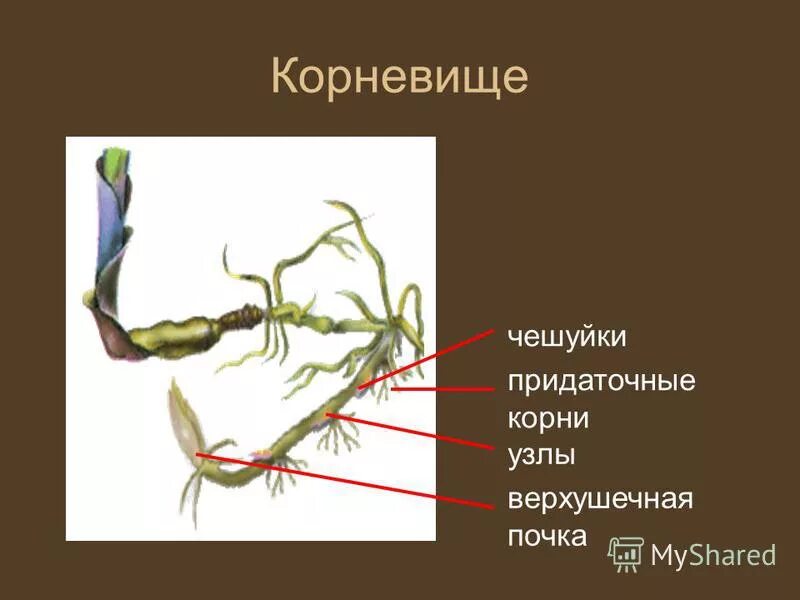 Корневище

чешуйки

придаточные корни

узлы

верхушечная почка

MyShared